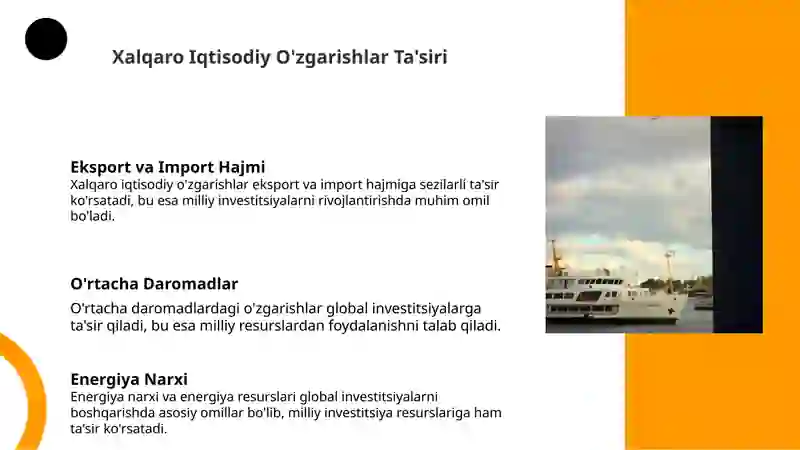 Xalqaro Iqtisodiy O'zgarishlar Ta'siri

Eksport va Import Hajmi
Xalqaro iqtisodiy o'zgarishlar eksport va import hajmiga sezilarli ta'sir ko'rsatadi, bu esa milliy investitsiyalarni rivojlantirishda muhim omil bo'ladi.

O'rtacha Daromadlar
O'rtacha daromadlardagi o'zgarishlar global investitsiyalarga ta'sir qiladi, bu esa milliy resurslardan foydalanishni talab qiladi.

Energiya Narxi
Energiya narxi va energiya resurslari global investitsiyalarni boshqarishda asosiy omillar bo'lib, milliy investitsiya resurslariga ham ta'sir ko'rsatadi.